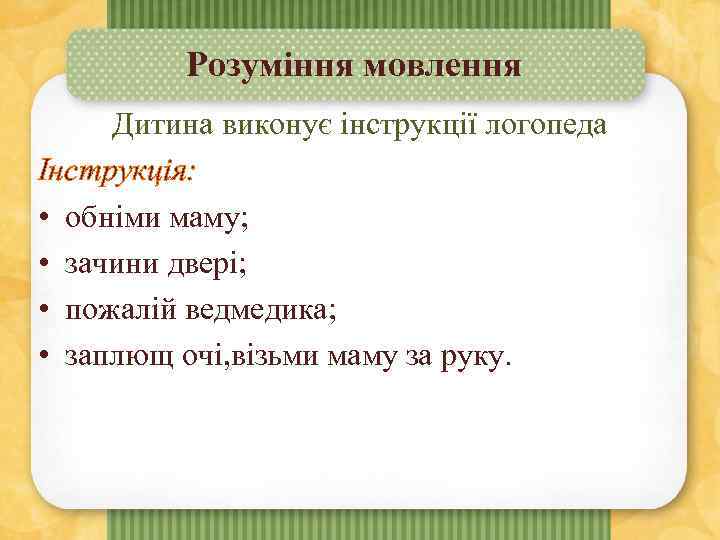 Розуміння мовлення

Дитина виконує інструкції логопеда

Інструкція:

• обніми маму;
• зачини двері;
• пожалій ведмедика;
• заплющ очі,візьми маму за руку.